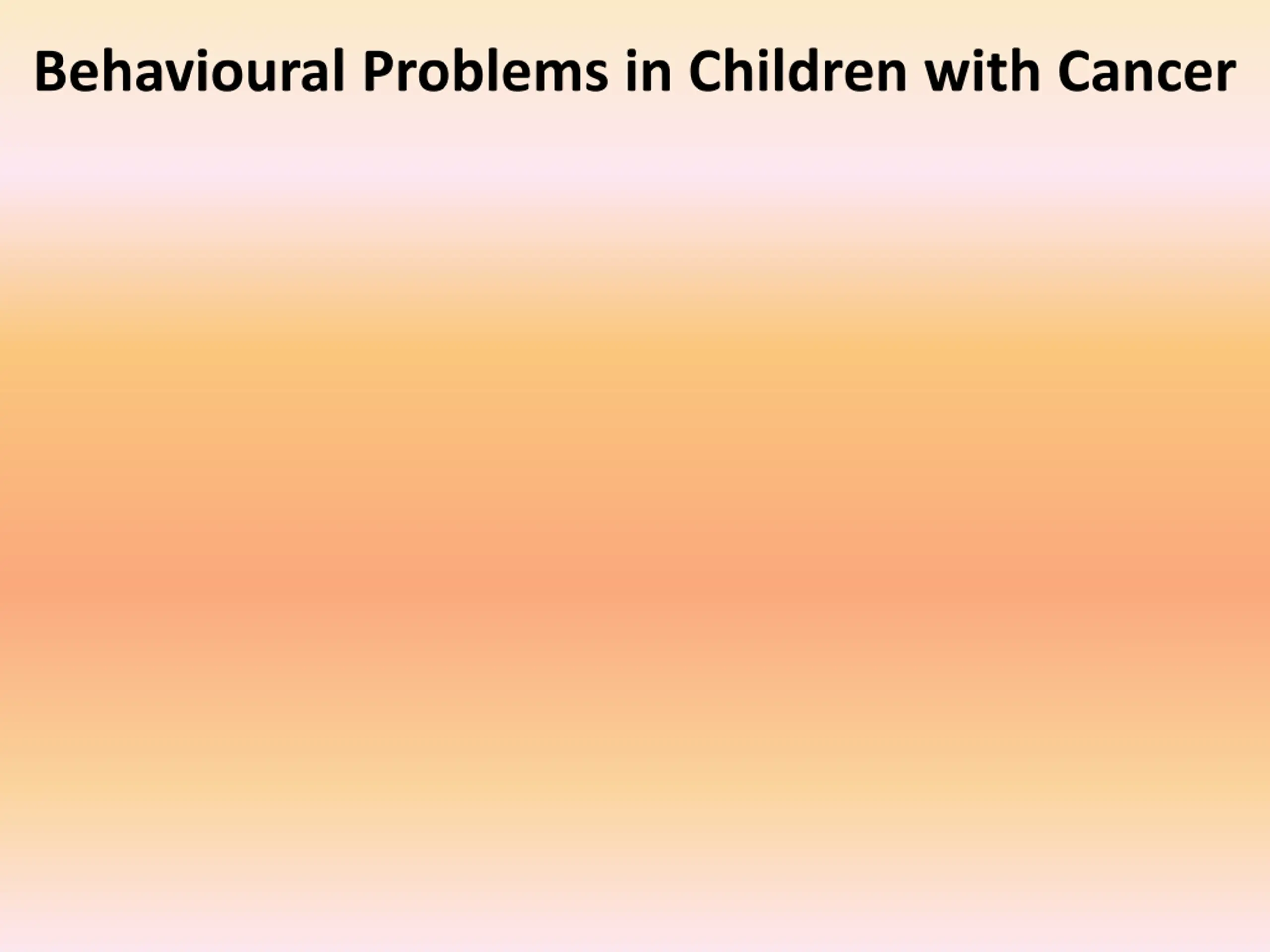 Behavioural Problems in Children with Cancer